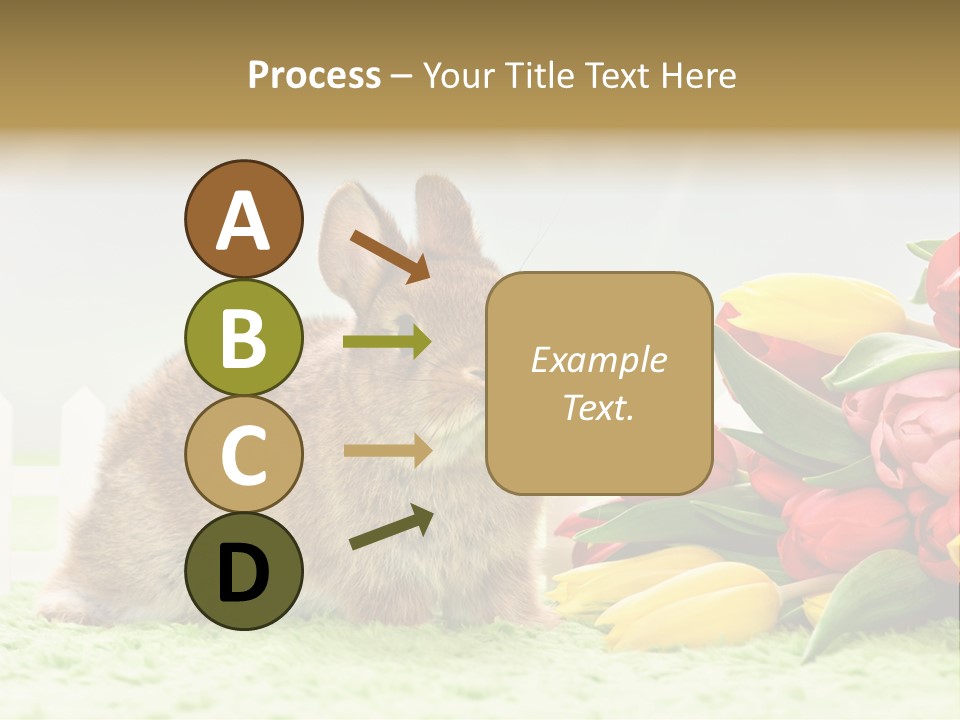 Process – Your Title Text Here

A

B

C

D

Example Text.